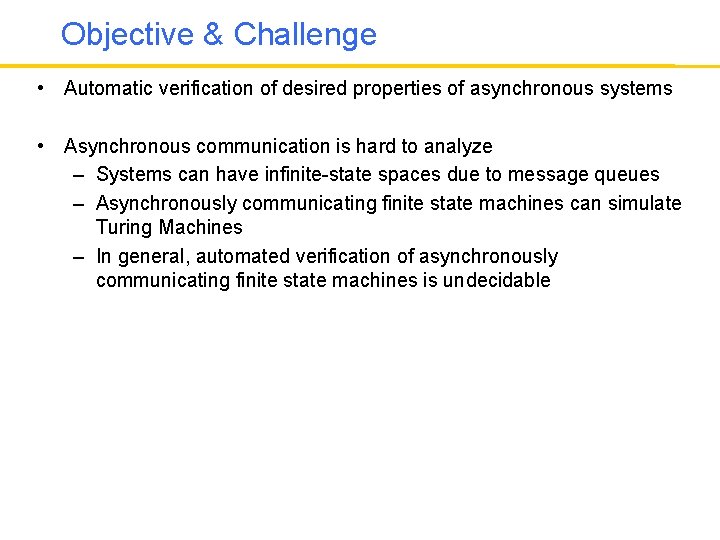 Objective & Challenge

• Automatic verification of desired properties of asynchronous systems

• Asynchronous communication is hard to analyze
– Systems can have infinite-state spaces due to message queues
– Asynchronously communicating finite state machines can simulate Turing Machines
– In general, automated verification of asynchronously communicating finite state machines is undecidable